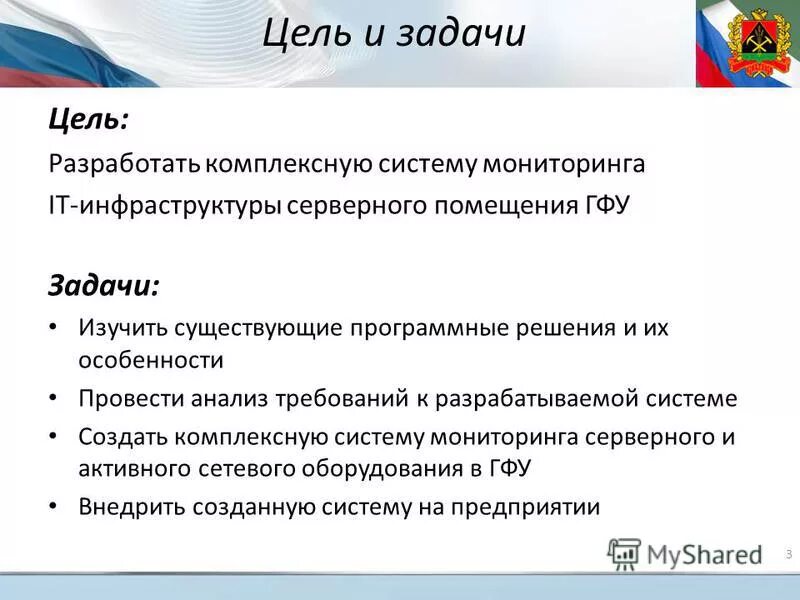 Цель и задачи

Цель:

Разработать комплексную систему мониторинга IT-инфраструктуры серверного помещения ГФУ

Задачи:

• Изучить существующие программные решения и их особенности
• Провести анализ требований к разрабатываемой системе
• Создать комплексную систему мониторинга серверного и активного сетевого оборудования в ГФУ
• Внедрить созданную систему на предприятии

MyShared

3